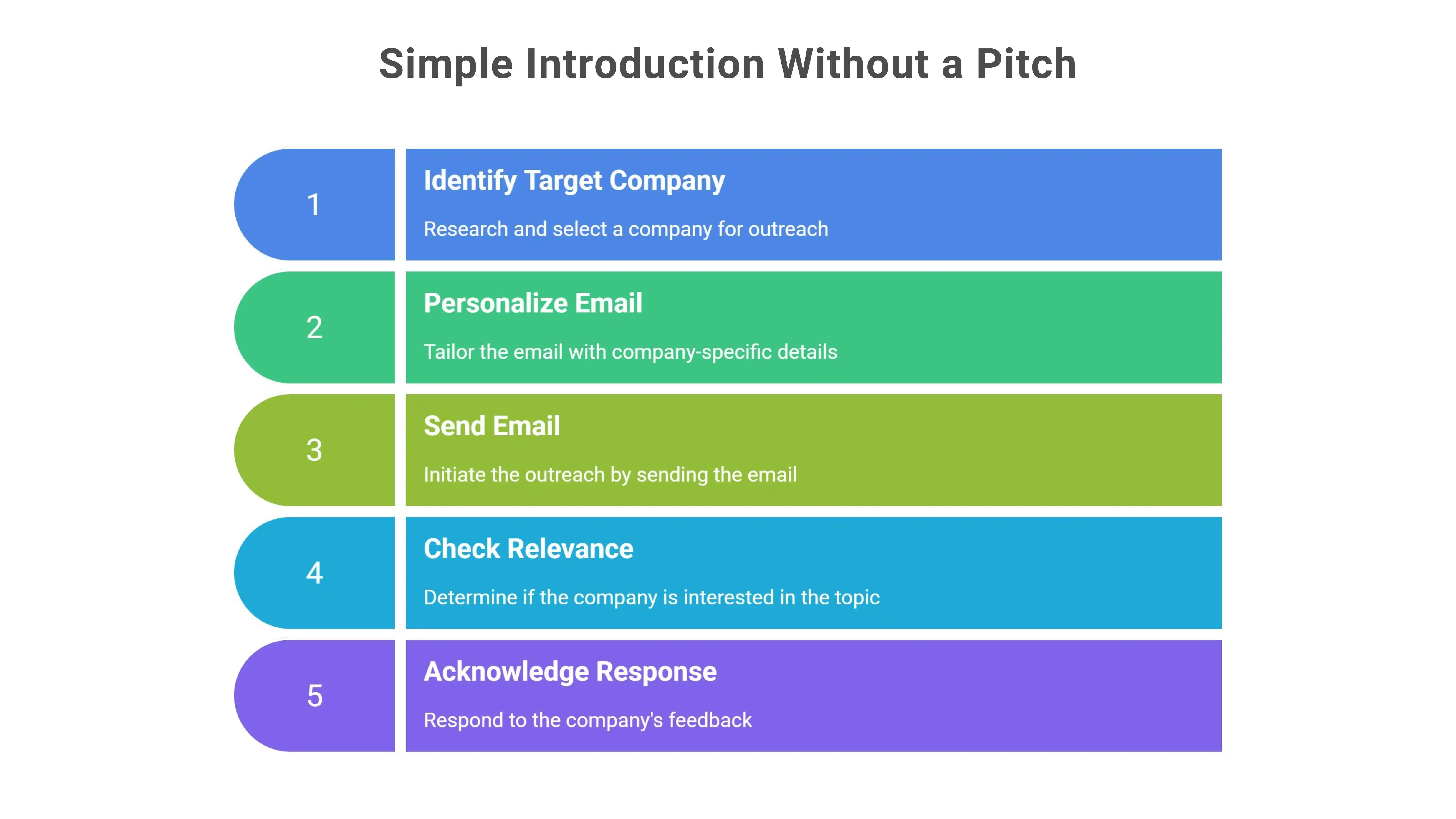 Simple Introduction Without a Pitch

1

Identify Target Company

Research and select a company for outreach

2

Personalize Email

Tailor the email with company-specific details

3

Send Email

Initiate the outreach by sending the email

4

Check Relevance

Determine if the company is interested in the topic

5

Acknowledge Response

Respond to the company's feedback